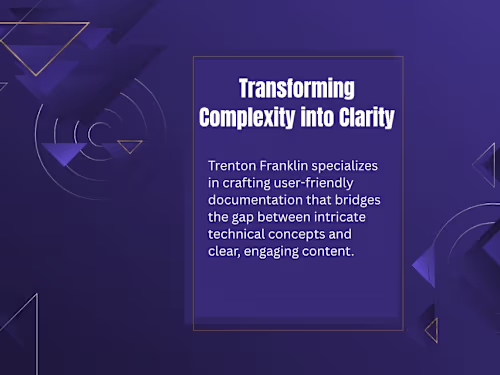 Transforming Complexity into Clarity

Trenton Franklin specializes in crafting user-friendly documentation that bridges the gap between intricate technical concepts and clear, engaging content.